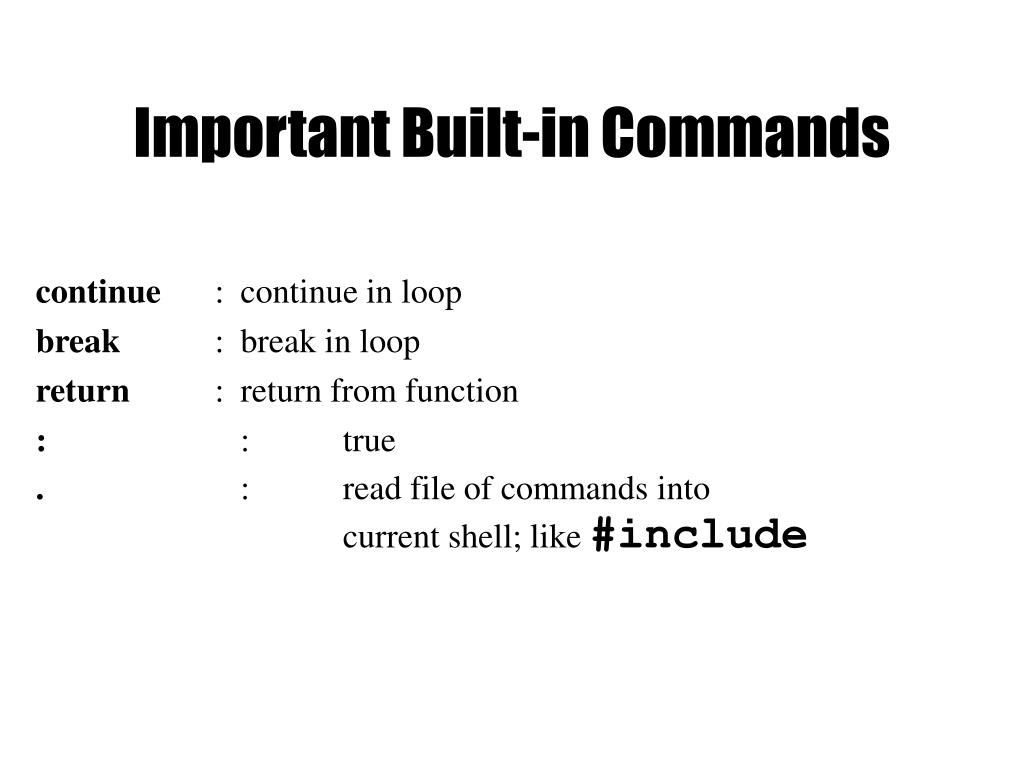 Important Built-in Commands

continue : continue in loop
break : break in loop
return : return from function
: : true
. : read file of commands into current shell; like #include